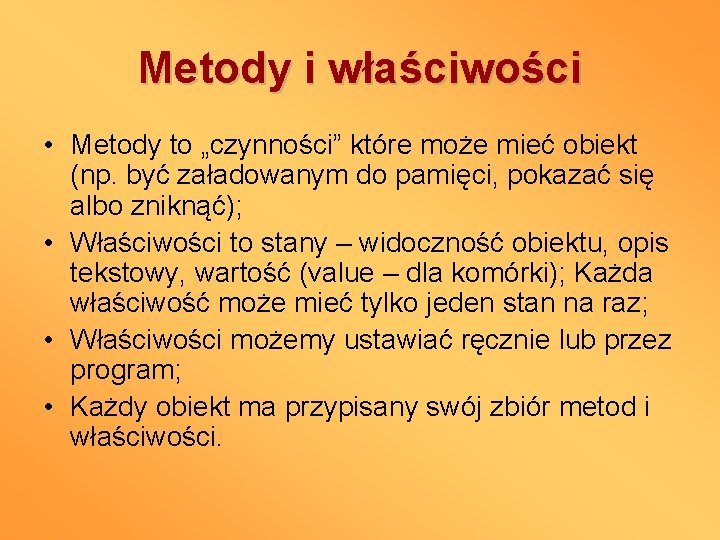 Metody i właściwości

• Metody to „czynności” które może mieć obiekt (np. być załadowanym do pamięci, pokazać się albo zniknąć);
• Właściwości to stany – widoczność obiektu, opis tekstowy, wartość (value – dla komórki); Każda właściwość może mieć tylko jeden stan na raz;
• Właściwości możemy ustawiać ręcznie lub przez program;
• Każdy obiekt ma przypisany swój zbiór metod i właściwości.